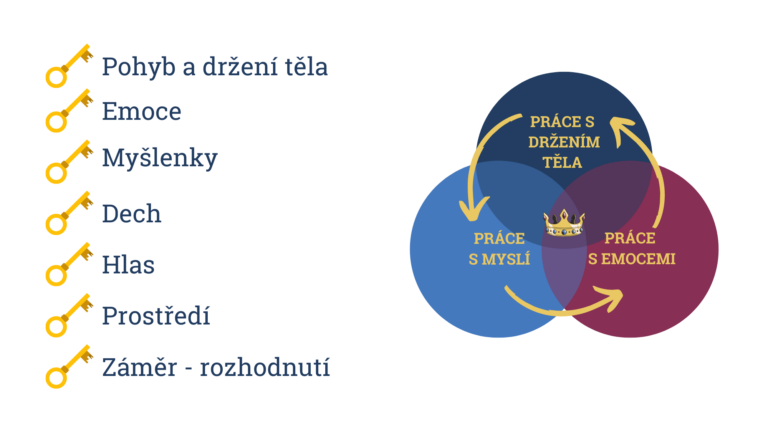 Pohyb a držení těla
Emoce
Myšlenky
Dech
Hlas
Prostředí
Záměr - rozhodnutí

PRÁCE S DRŽENÍM TĚLA

PRÁCE S MYSLÍ

PRÁCE S EMOCEMI